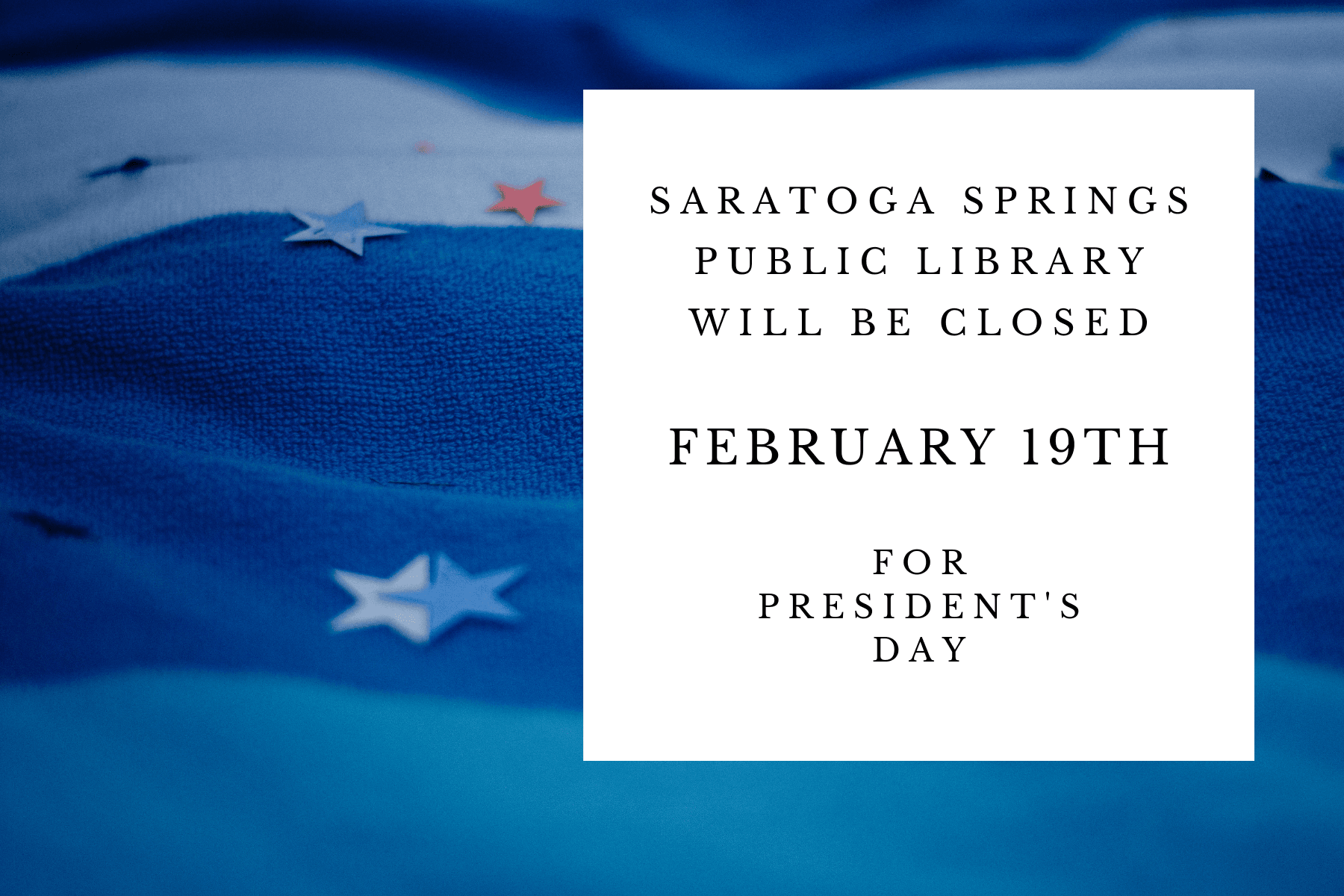 SARATOGA SPRINGS PUBLIC LIBRARY WILL BE CLOSED

FEBRUARY 19TH

FOR PRESIDENT'S DAY